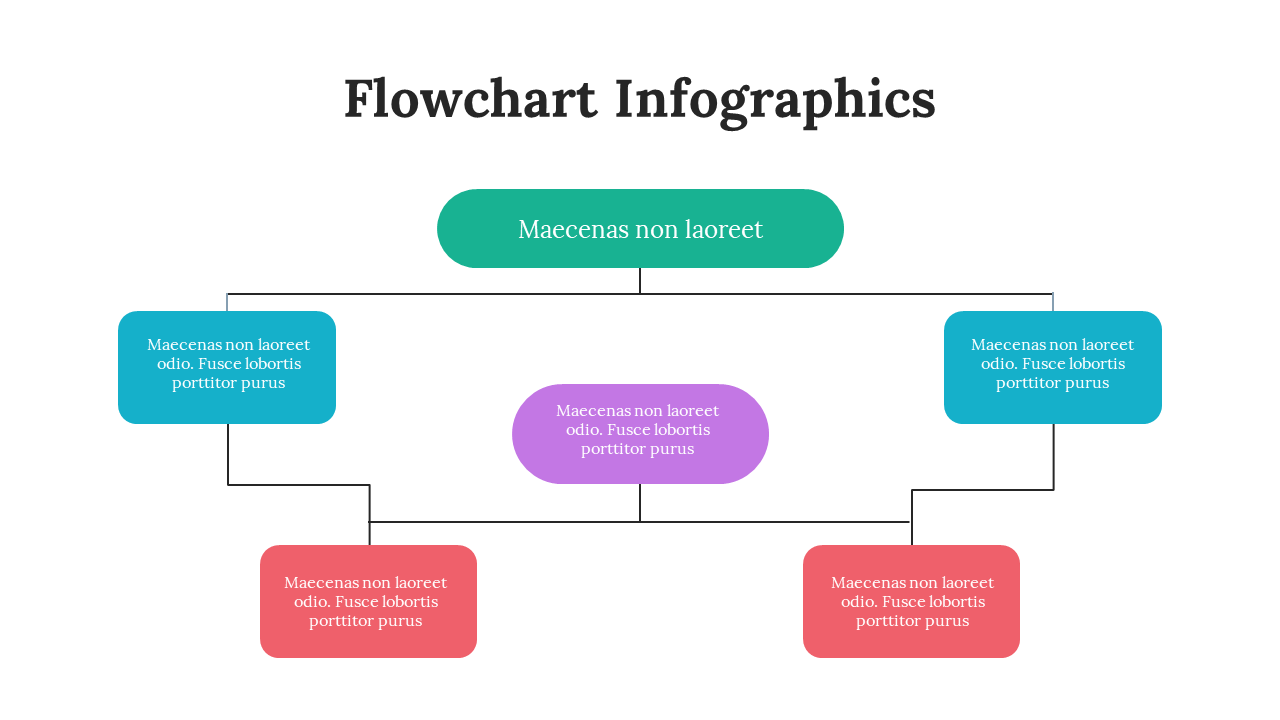 Flowchart Infographics

Maecenas non laoreet

Maecenas non laoreet odio. Fusce lobortis porttitor purus

Maecenas non laoreet odio. Fusce lobortis porttitor purus

Maecenas non laoreet odio. Fusce lobortis porttitor purus

Maecenas non laoreet odio. Fusce lobortis porttitor purus

Maecenas non laoreet odio. Fusce lobortis porttitor purus